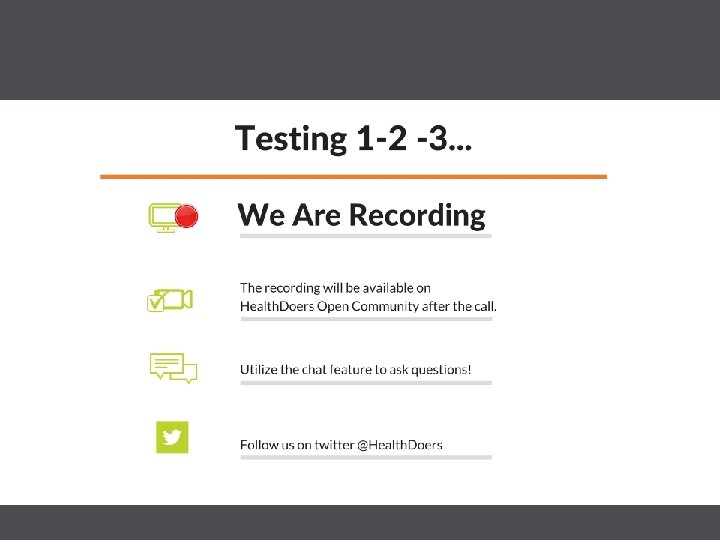 Testing 1-2 -3...

We Are Recording

The recording will be available on HealthDoers Open Community after the call.

Utilize the chat feature to ask questions!

Follow us on twitter @HealthDoers